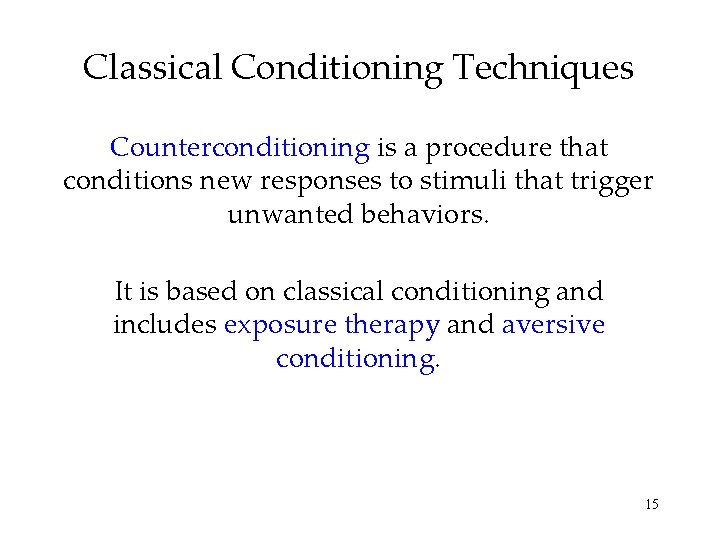 Classical Conditioning Techniques

Counterconditioning is a procedure that conditions new responses to stimuli that trigger unwanted behaviors.

It is based on classical conditioning and includes exposure therapy and aversive conditioning.

15